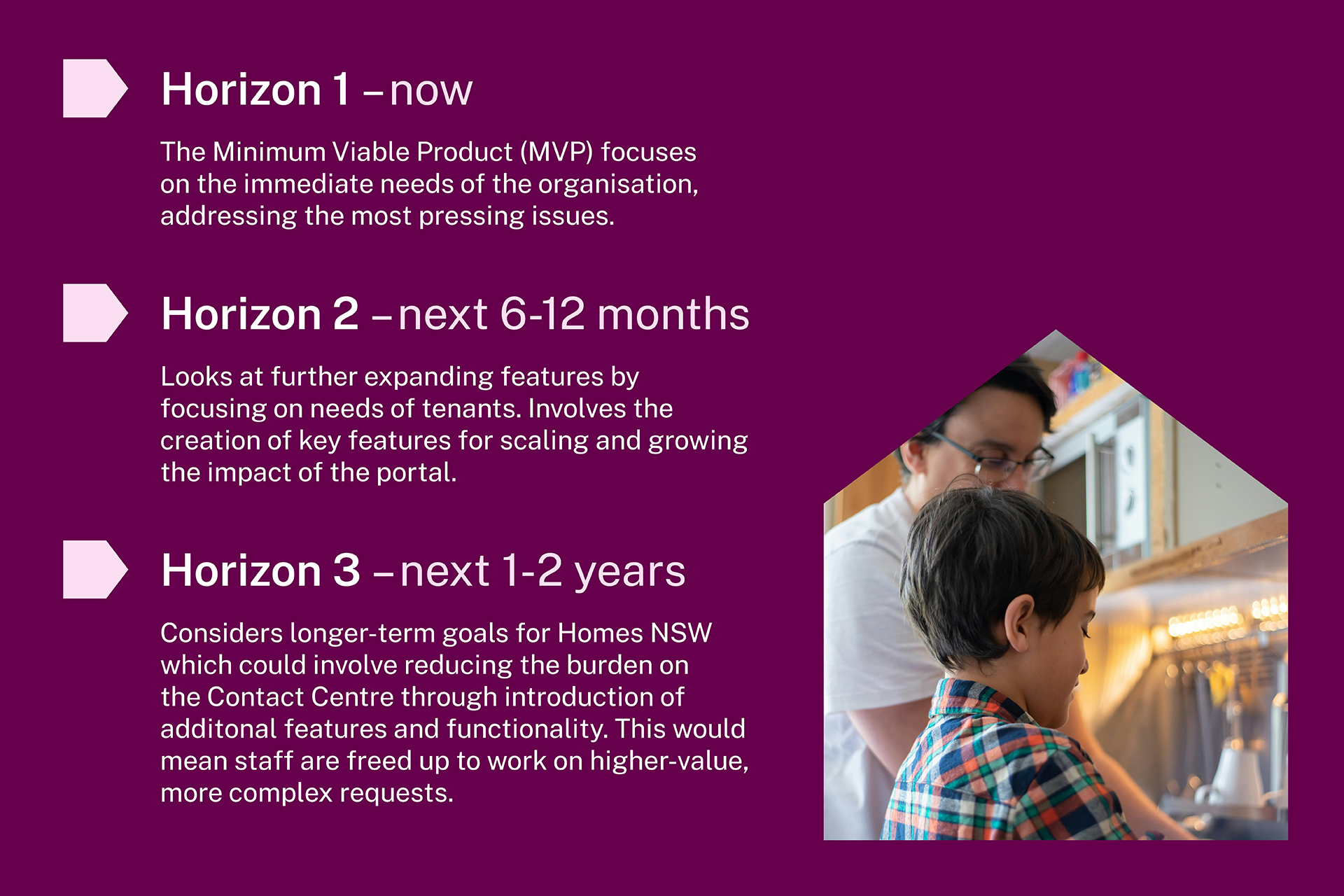 Horizon 1 – now

The Minimum Viable Product (MVP) focuses on the immediate needs of the organisation, addressing the most pressing issues.

Horizon 2 – next 6-12 months

Looks at further expanding features by focusing on needs of tenants. Involves the creation of key features for scaling and growing the impact of the portal.

Horizon 3 – next 1-2 years

Considers longer-term goals for Homes NSW which could involve reducing the burden on the Contact Centre through introduction of additonal features and functionality. This would mean staff are freed up to work on higher-value, more complex requests.